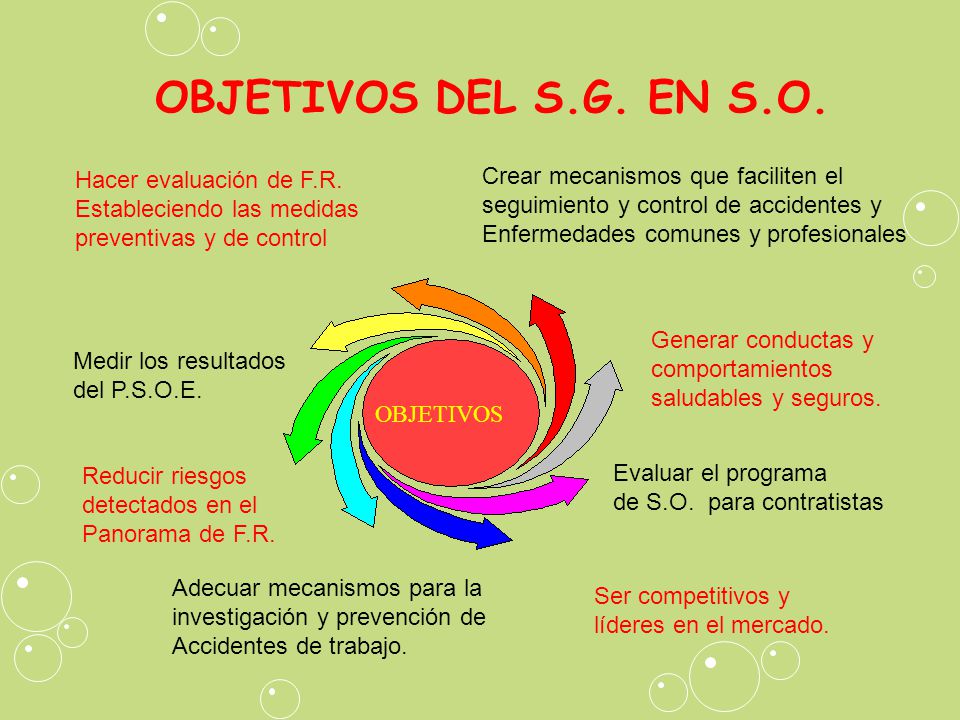 OBJETIVOS DEL S.G. EN S.O.

Hacer evaluación de F.R. Estableciendo las medidas preventivas y de control

Crear mecanismos que faciliten el seguimiento y control de accidentes y Enfermedades comunes y profesionales

Medir los resultados del P.S.O.E.

OBJETIVOS

Generar conductas y comportamientos saludables y seguros.

Reducir riesgos detectados en el Panorama de F.R.

Evaluar el programa de S.O. para contratistas

Adecuar mecanismos para la investigación y prevención de Accidentes de trabajo.

Ser competitivos y líderes en el mercado.